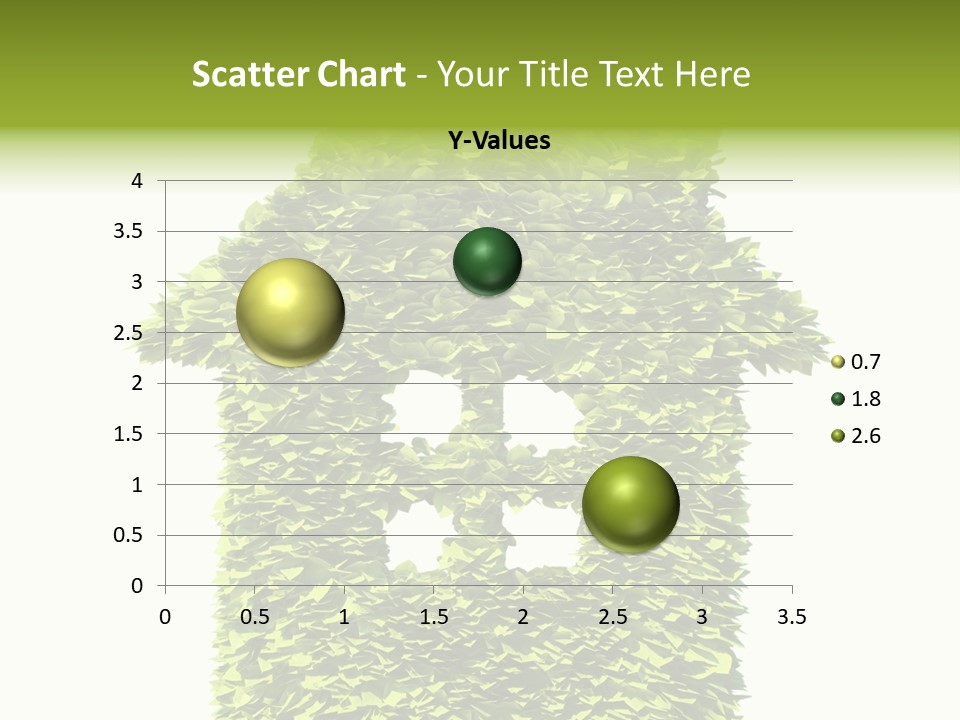 Scatter Chart - Your Title Text Here

Y-Values

4
3.5
3
2.5
2
1.5
1
0.5
0

0 0.5 1 1.5 2 2.5 3 3.5

0.7
1.8
2.6